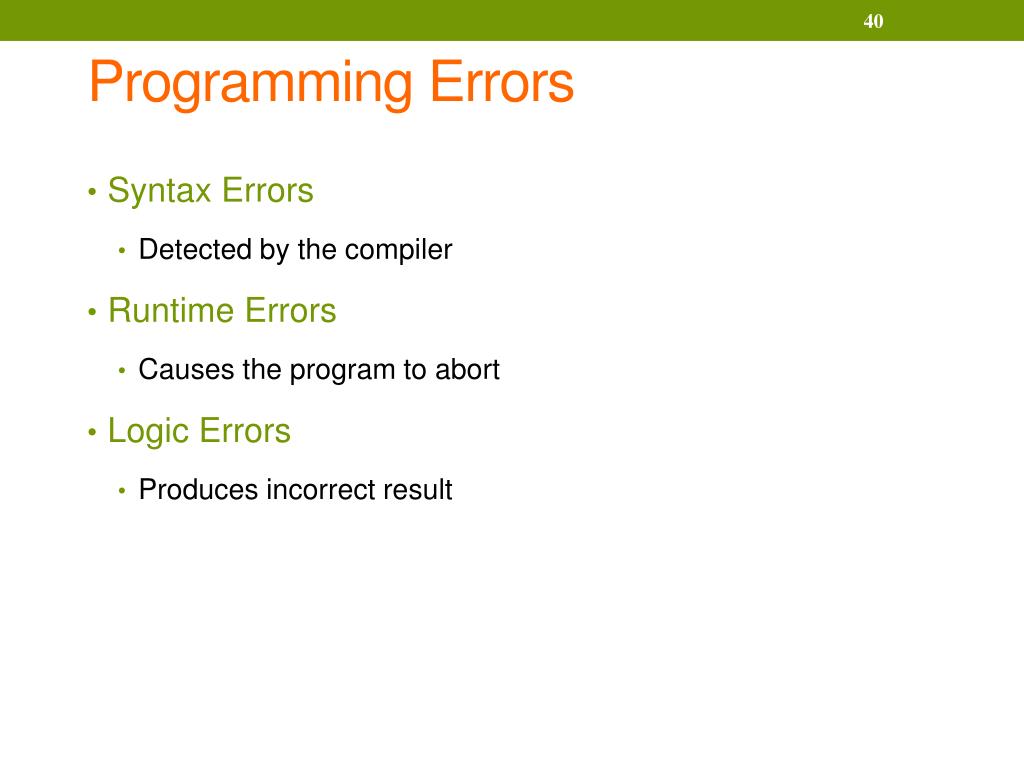 40

Programming Errors

• Syntax Errors
  • Detected by the compiler
• Runtime Errors
  • Causes the program to abort
• Logic Errors
  • Produces incorrect result